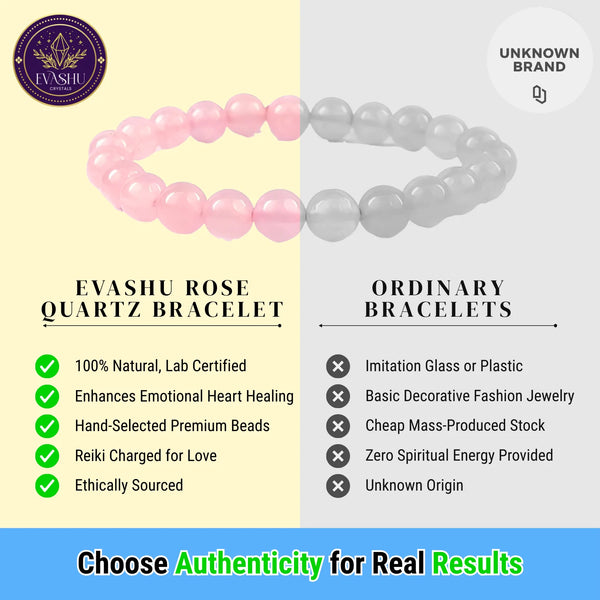 EVASHU
CRYSTALS

UNKNOWN BRAND

EVASHU ROSE QUARTZ BRACELET

100% Natural, Lab Certified
Enhances Emotional Heart Healing
Hand-Selected Premium Beads
Reiki Charged for Love
Ethically Sourced

ORDINARY BRACELETS

Imitation Glass or Plastic
Basic Decorative Fashion Jewelry
Cheap Mass-Produced Stock
Zero Spiritual Energy Provided
Unknown Origin

Choose Authenticity for Real Results